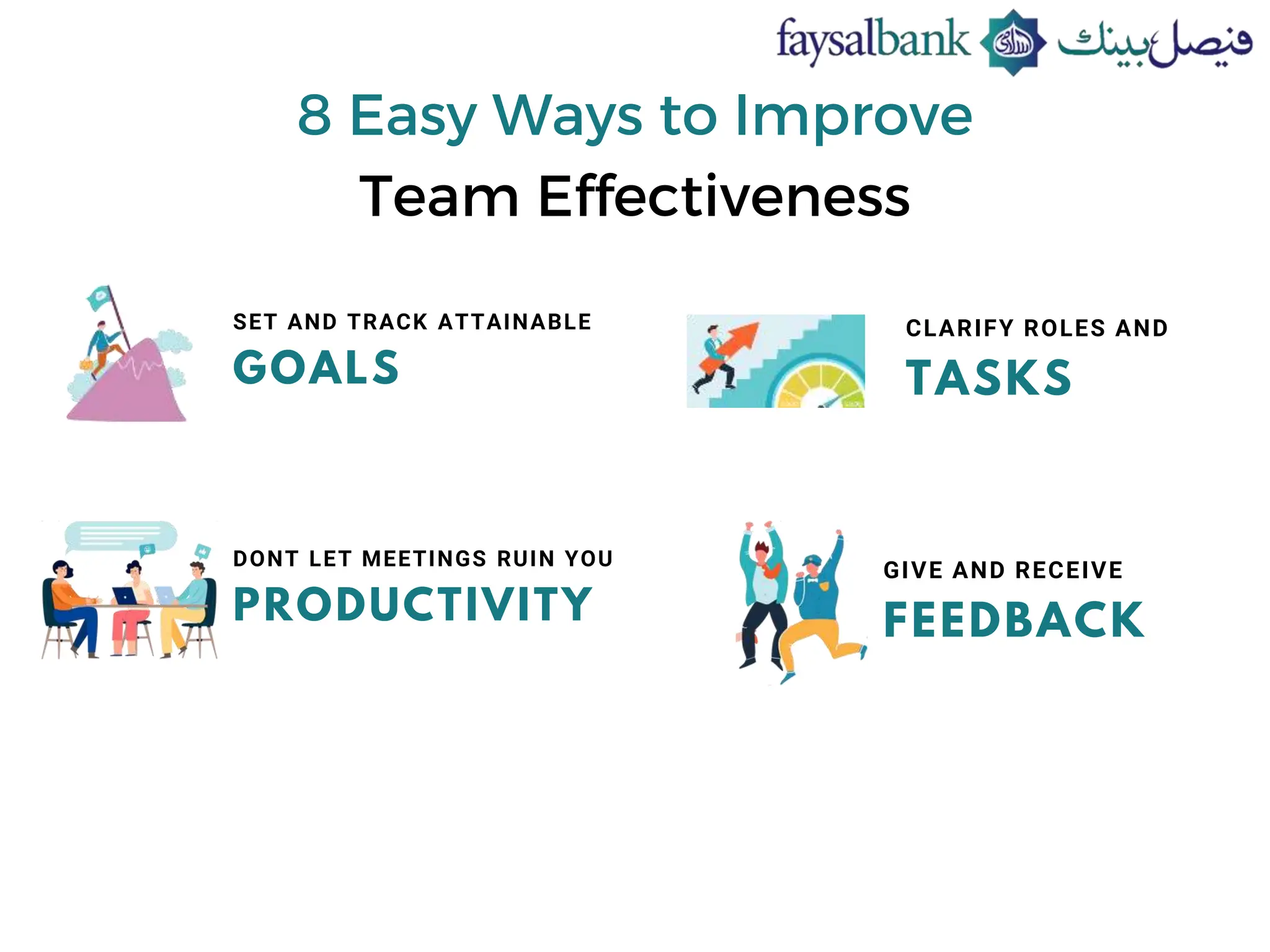 faysalbank فیصل بینک

8 Easy Ways to Improve
Team Effectiveness

SET AND TRACK ATTAINABLE
GOALS

CLARIFY ROLES AND
TASKS

DONT LET MEETINGS RUIN YOU
PRODUCTIVITY

GIVE AND RECEIVE
FEEDBACK